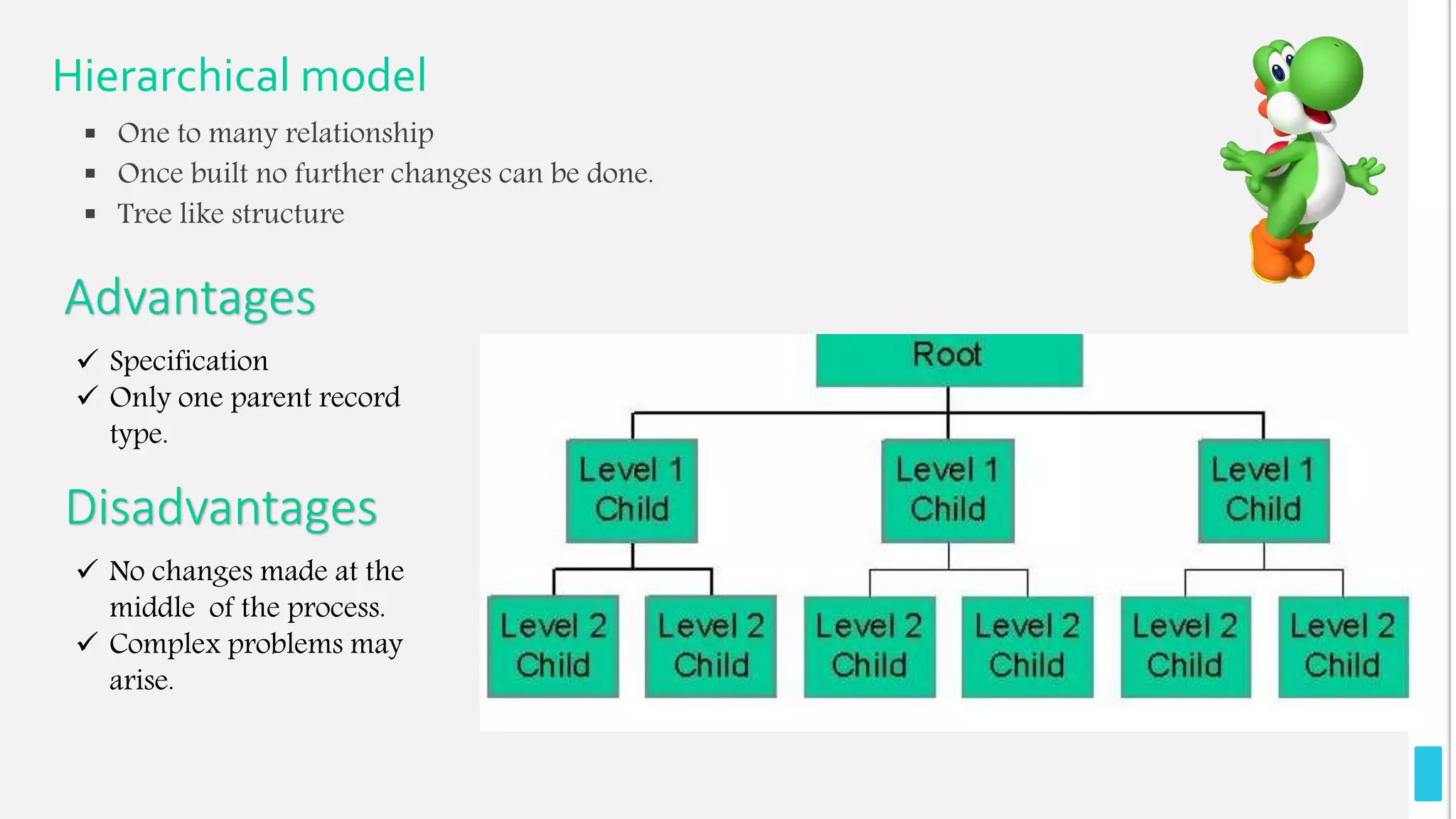 Hierarchical model

▪ One to many relationship
▪ Once built no further changes can be done.
▪ Tree like structure

Advantages

✓ Specification
✓ Only one parent record type.

Disadvantages

✓ No changes made at the middle of the process.
✓ Complex problems may arise.

Root

Level 1 Child

Level 1 Child

Level 1 Child

Level 2 Child

Level 2 Child

Level 2 Child

Level 2 Child

Level 2 Child

Level 2 Child